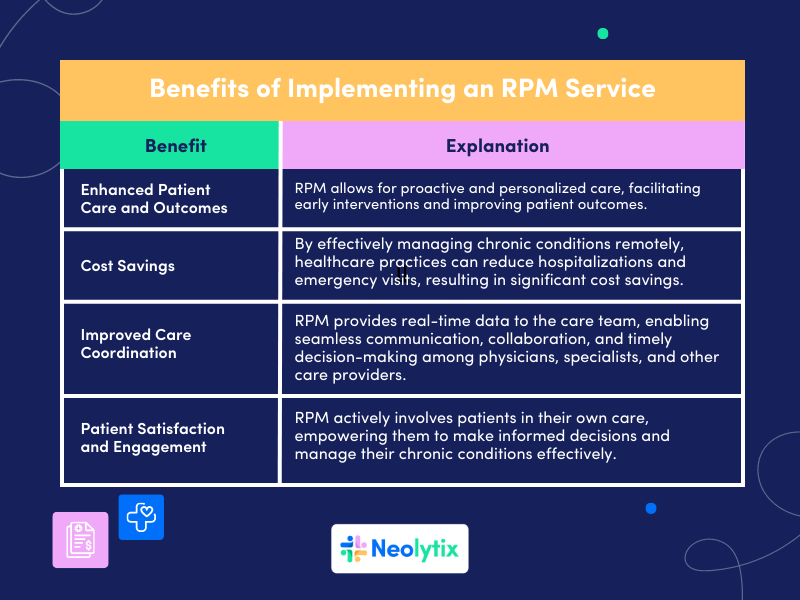 Benefits of Implementing an RPM Service

| Benefit | Explanation |
|---|---|
| Enhanced Patient Care and Outcomes | RPM allows for proactive and personalized care, facilitating early interventions and improving patient outcomes. |
| Cost Savings | By effectively managing chronic conditions remotely, healthcare practices can reduce hospitalizations and emergency visits, resulting in significant cost savings. |
| Improved Care Coordination | RPM provides real-time data to the care team, enabling seamless communication, collaboration, and timely decision-making among physicians, specialists, and other care providers. |
| Patient Satisfaction and Engagement | RPM actively involves patients in their own care, empowering them to make informed decisions and manage their chronic conditions effectively. |

Neolytix